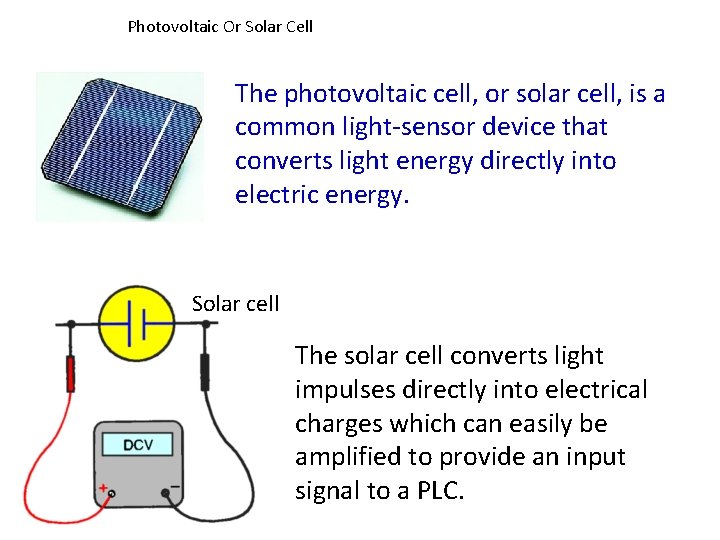 Photovoltaic Or Solar Cell

The photovoltaic cell, or solar cell, is a common light-sensor device that converts light energy directly into electric energy.

Solar cell

DCV

+

−

The solar cell converts light impulses directly into electrical charges which can easily be amplified to provide an input signal to a PLC.